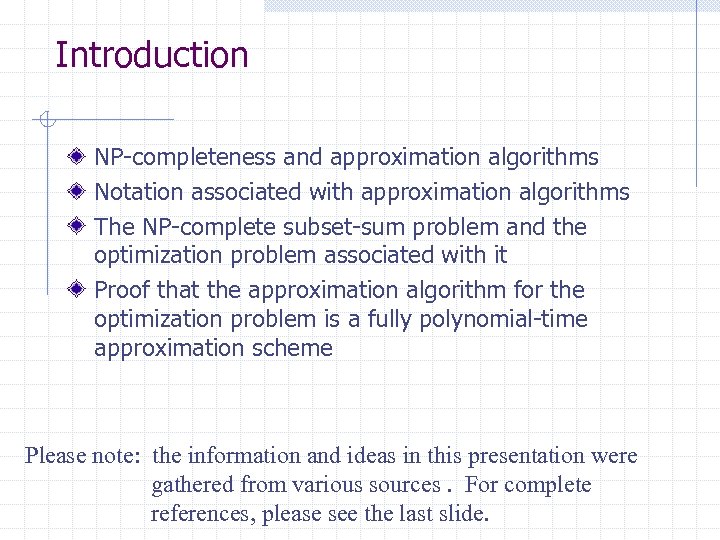 Introduction

NP-completeness and approximation algorithms
Notation associated with approximation algorithms
The NP-complete subset-sum problem and the optimization problem associated with it
Proof that the approximation algorithm for the optimization problem is a fully polynomial-time approximation scheme

Please note: the information and ideas in this presentation were gathered from various sources . For complete references, please see the last slide.